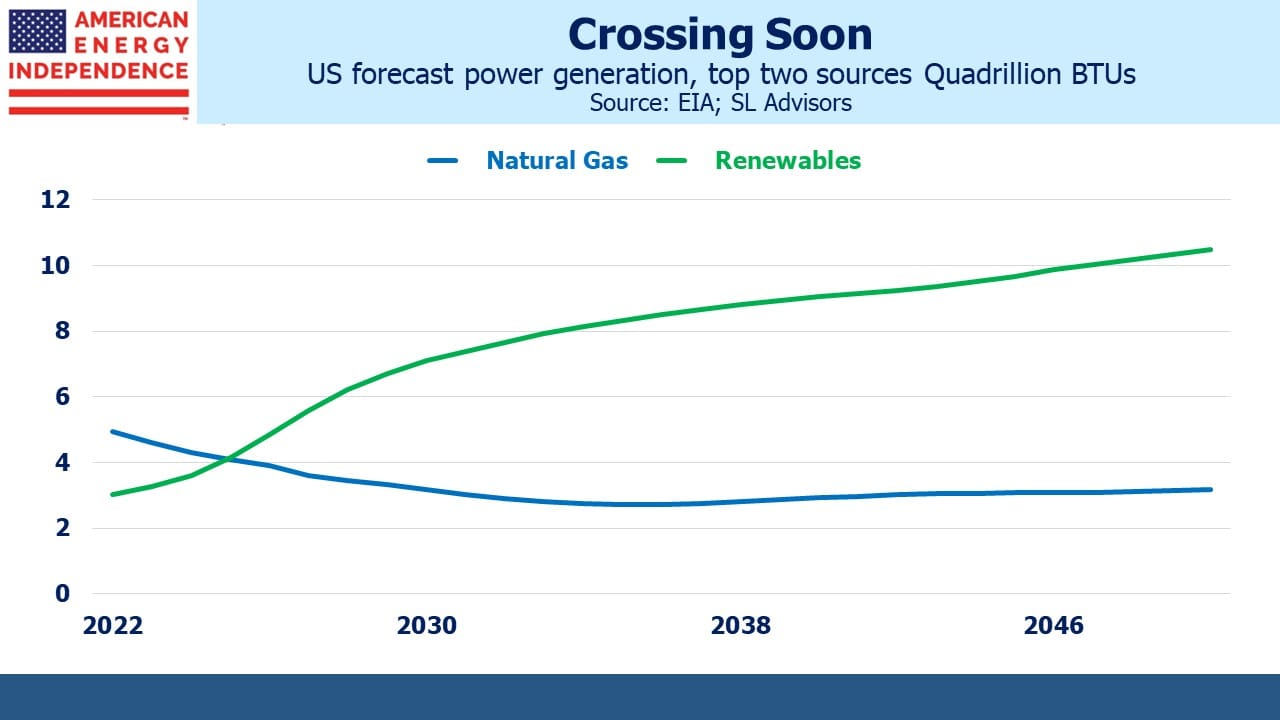 AMERICAN ENERGY INDEPENDENCE

Crossing Soon
US forecast power generation, top two sources Quadrillion BTUs
Source: EIA; SL Advisors

Natural Gas
Renewables

12
10
8
6
4
2
0

2022
2030
2038
2046